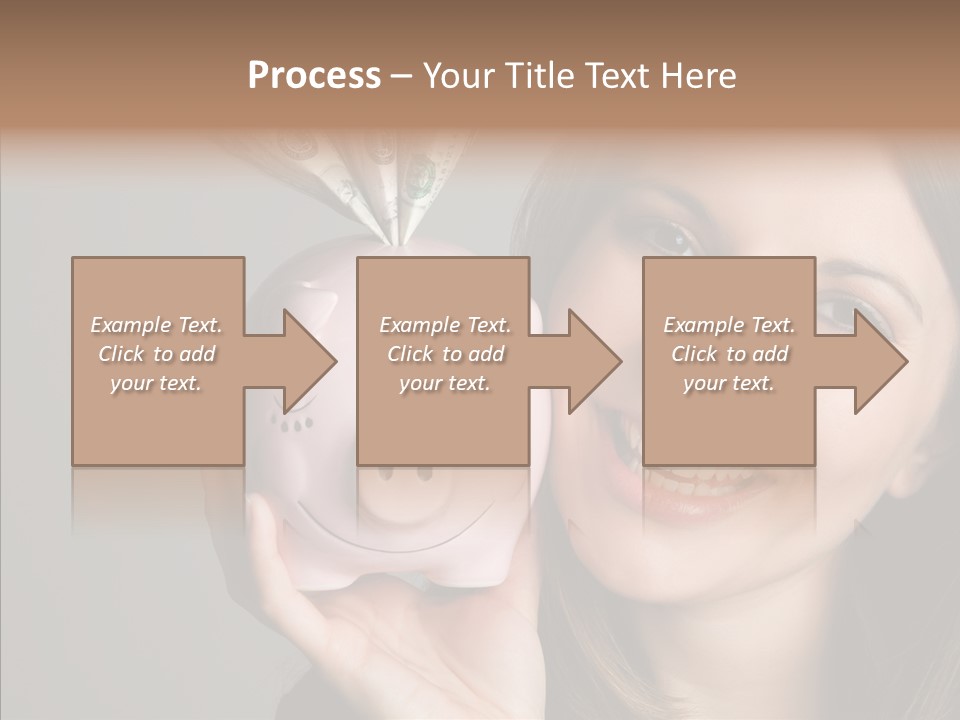 Process – Your Title Text Here

Example Text. Click to add your text.

Example Text. Click to add your text.

Example Text. Click to add your text.